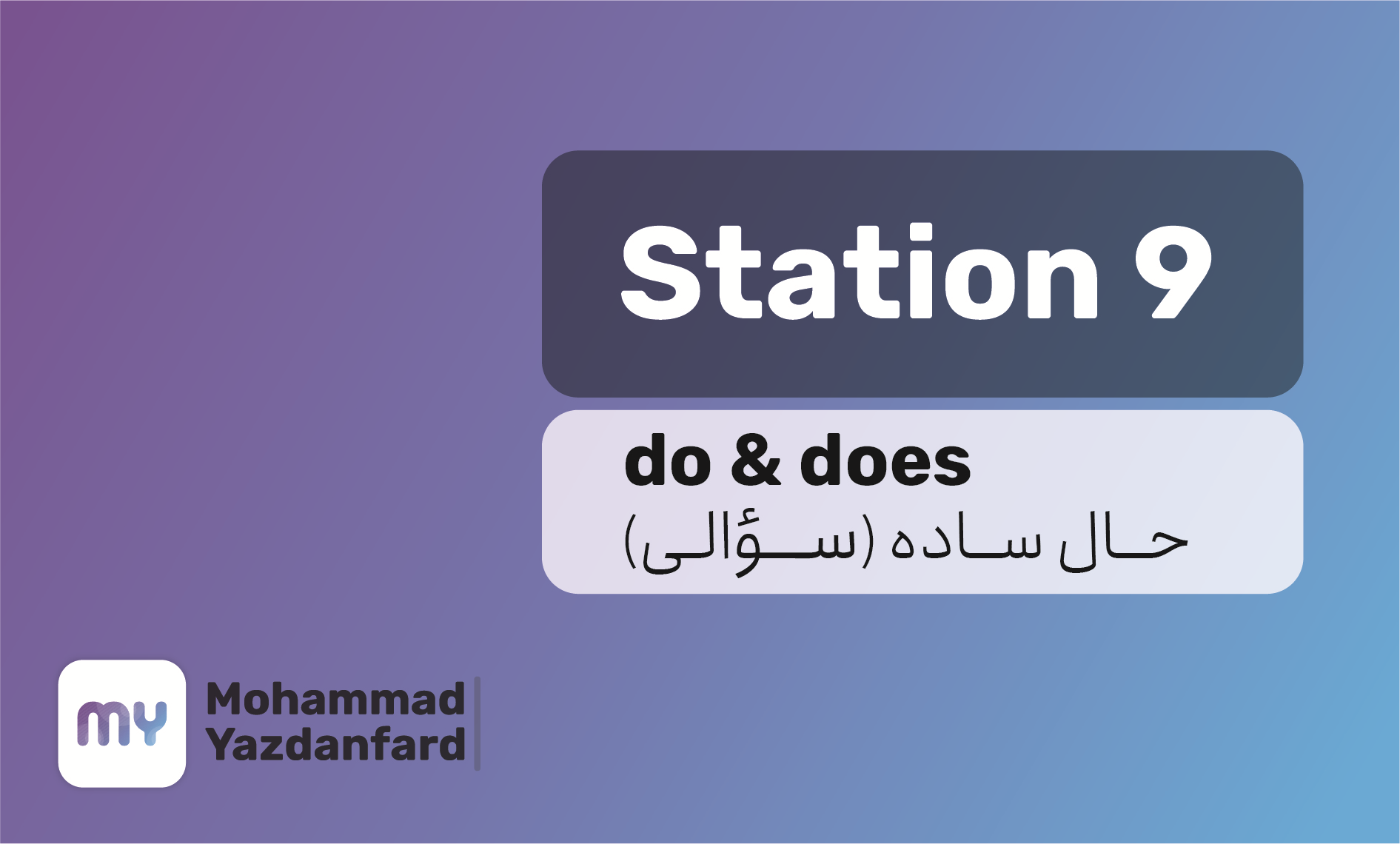 Station 9

do & does
حال ساده (سؤالی)

my

Mohammad Yazdanfard